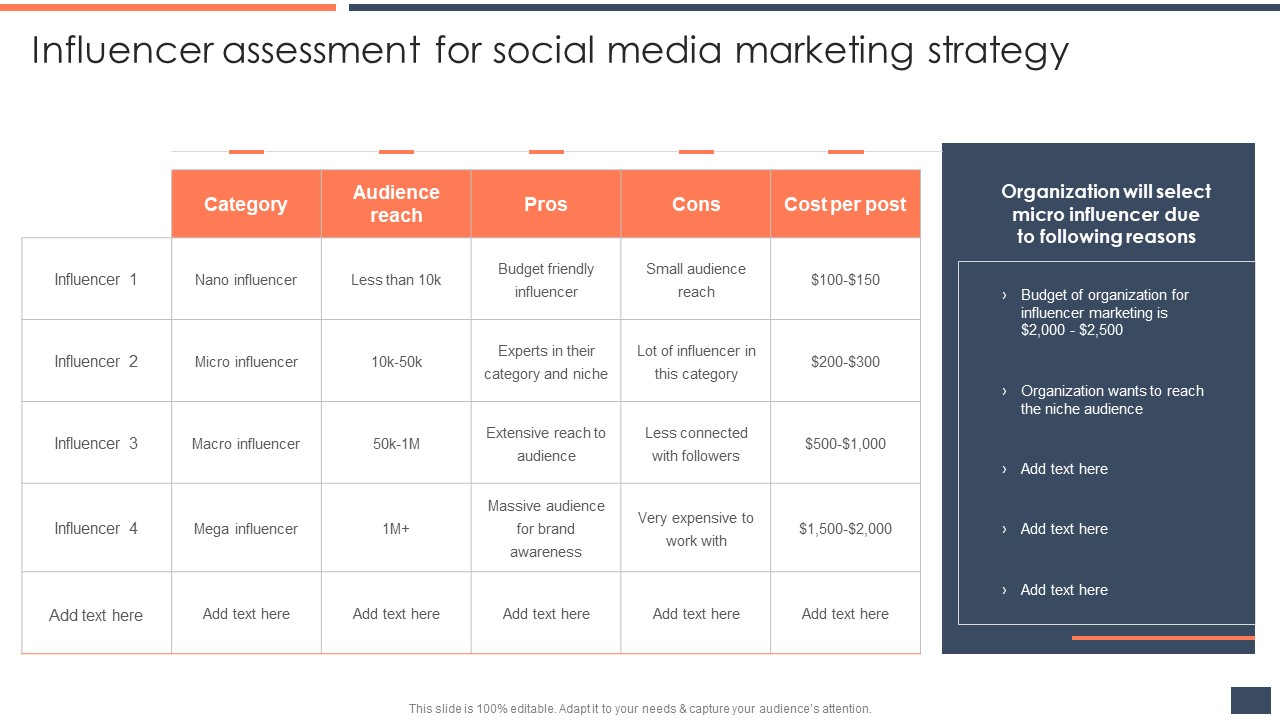 Influencer assessment for social media marketing strategy

| | Category | Audience reach | Pros | Cons | Cost per post |
|---|---|---|---|---|---|
| Influencer 1 | Nano influencer | Less than 10k | Budget friendly influencer | Small audience reach | \$100-\$150 |
| Influencer 2 | Micro influencer | 10k-50k | Experts in their category and niche | Lot of influencer in this category | \$200-\$300 |
| Influencer 3 | Macro influencer | 50k-1M | Extensive reach to audience | Less connected with followers | \$500-\$1,000 |
| Influencer 4 | Mega influencer | 1M+ | Massive audience for brand awareness | Very expensive to work with | \$1,500-\$2,000 |
| Add text here | Add text here | Add text here | Add text here | Add text here | Add text here |

Organization will select micro influencer due to following reasons

› Budget of organization for influencer marketing is \$2,000 - \$2,500

› Organization wants to reach the niche audience

› Add text here

› Add text here

› Add text here

This slide is 100% editable. Adapt it to your needs & capture your audience's attention.